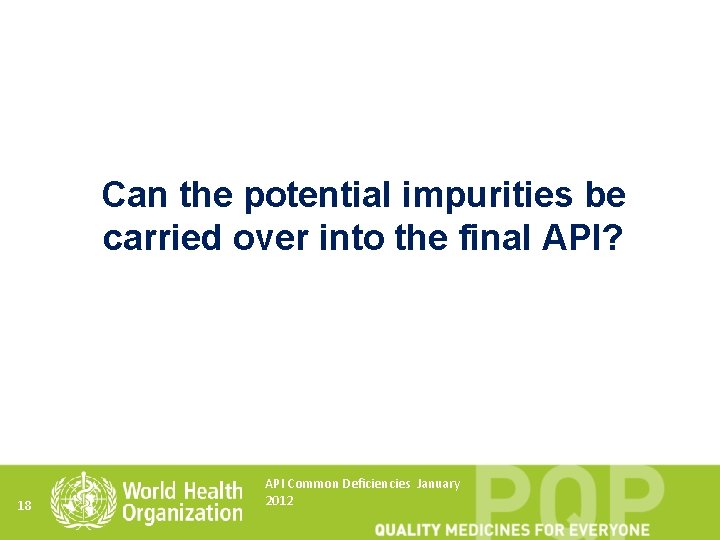 Can the potential impurities be carried over into the final API?

18

World Health Organization

API Common Deficiencies January 2012

PQP

QUALITY MEDICINES FOR EVERYONE